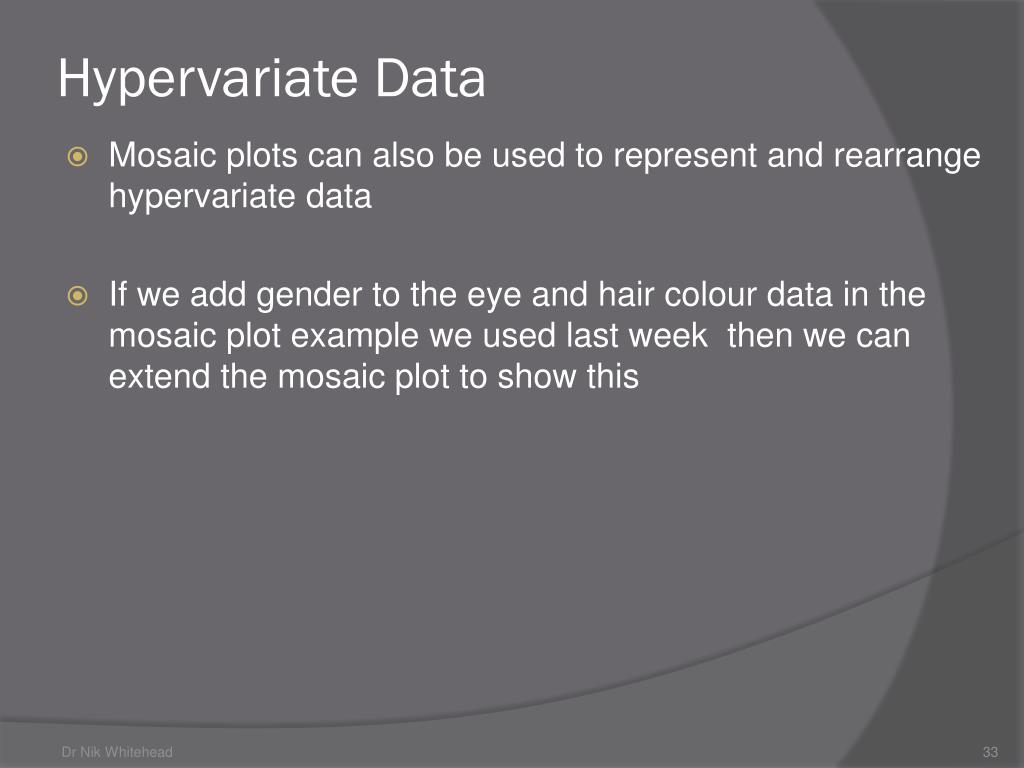 Hypervariate Data

Mosaic plots can also be used to represent and rearrange hypervariate data

If we add gender to the eye and hair colour data in the mosaic plot example we used last week then we can extend the mosaic plot to show this

Dr Nik Whitehead

33